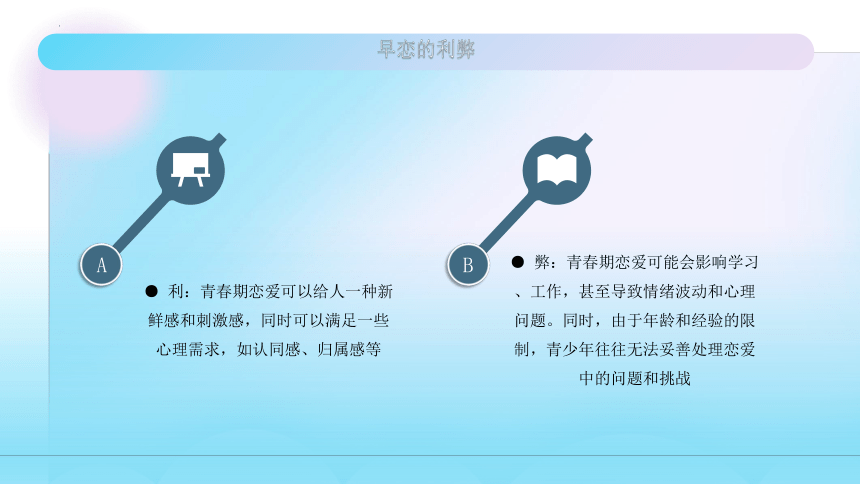 早恋的利弊

A

● 利：青春期恋爱可以给人一种新鲜感和刺激感，同时可以满足一些心理需求，如认同感、归属感等

B

● 弊：青春期恋爱可能会影响学习、工作，甚至导致情绪波动和心理问题。同时，由于年龄和经验的限制，青少年往往无法妥善处理恋爱中的问题和挑战